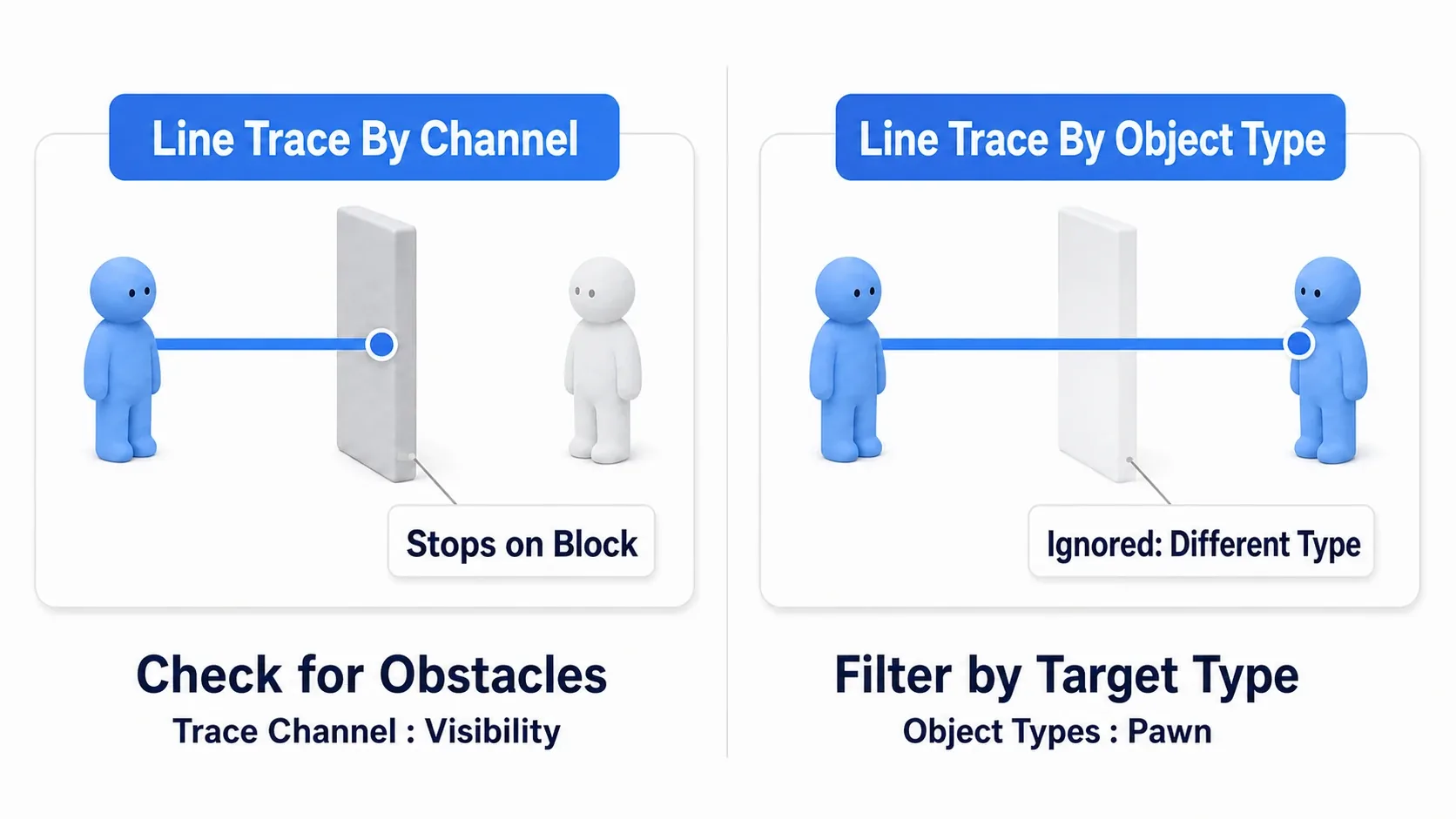 Line Trace By Channel

Stops on Block

Check for Obstacles

Trace Channel : Visibility

Line Trace By Object Type

Ignored: Different Type

Filter by Target Type

Object Types : Pawn